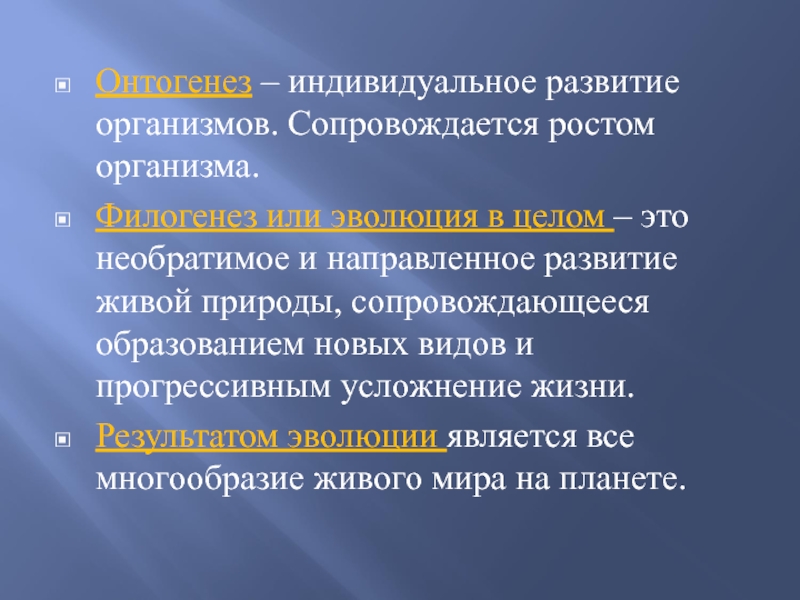 Онтогенез – индивидуальное развитие организмов. Сопровождается ростом организма.

Филогенез или эволюция в целом – это необратимое и направленное развитие живой природы, сопровождающееся образованием новых видов и прогрессивным усложнение жизни.

Результатом эволюции является все многообразие живого мира на планете.